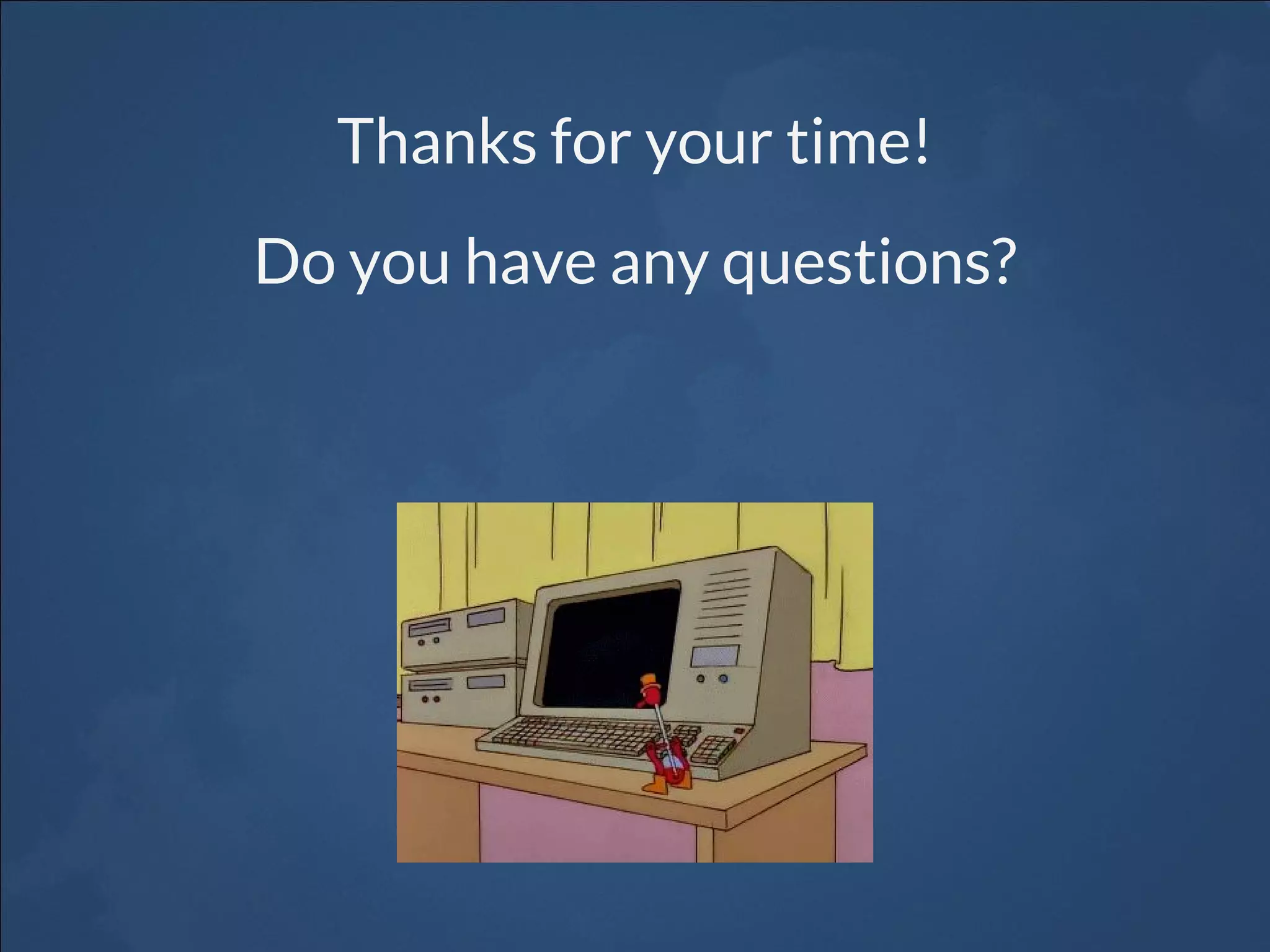 Thanks for your time!

Do you have any questions?